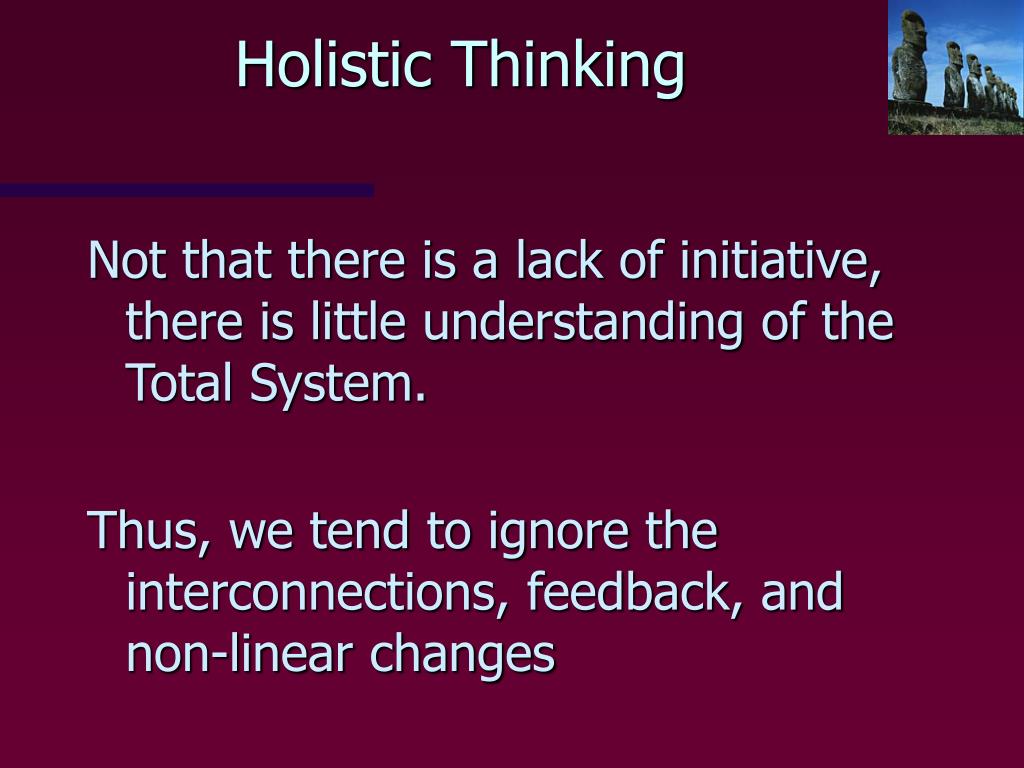 Holistic Thinking

Not that there is a lack of initiative, there is little understanding of the Total System.

Thus, we tend to ignore the interconnections, feedback, and non-linear changes